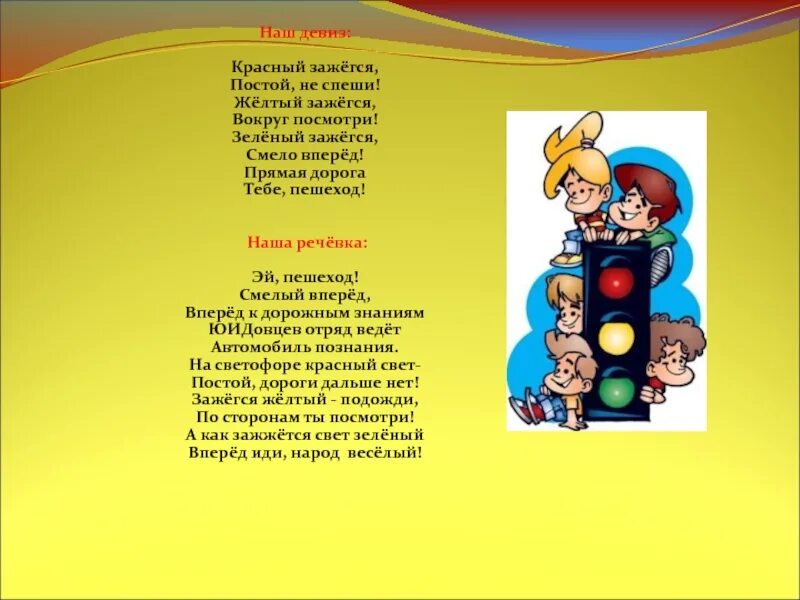 Наш девиз:

Красный зажёгся,
Постой, не спеши!
Жёлтый зажёгся,
Вокруг посмотри!
Зелёный зажёгся,
Смело вперёд!
Прямая дорога
Тебе, пешеход!

Наша речёвка:

Эй, пешеход!
Смелый вперёд,
Вперёд к дорожным знаниям
ЮИДовцев отряд ведёт
Автомобиль познания.
На светофоре красный свет-
Постой, дороги дальше нет!
Зажёгся жёлтый - подожди,
По сторонам ты посмотри!
А как зажжётся свет зелёный
Вперёд иди, народ весёлый!